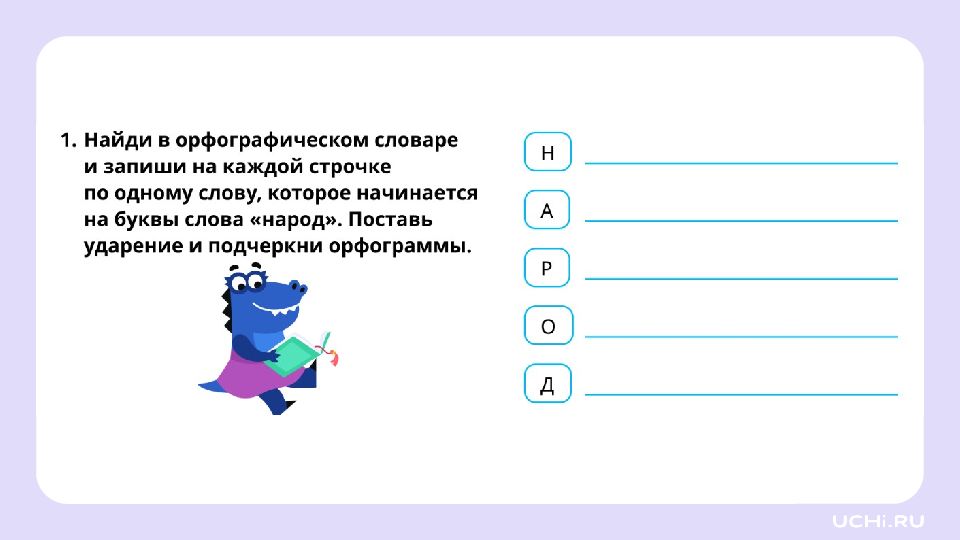 1. Найди в орфографическом словаре и запиши на каждой строчке по одному слову, которое начинается на буквы слова «народ». Поставь ударение и подчеркни орфограммы.

Н

А

Р

О

Д

UCHi.RU